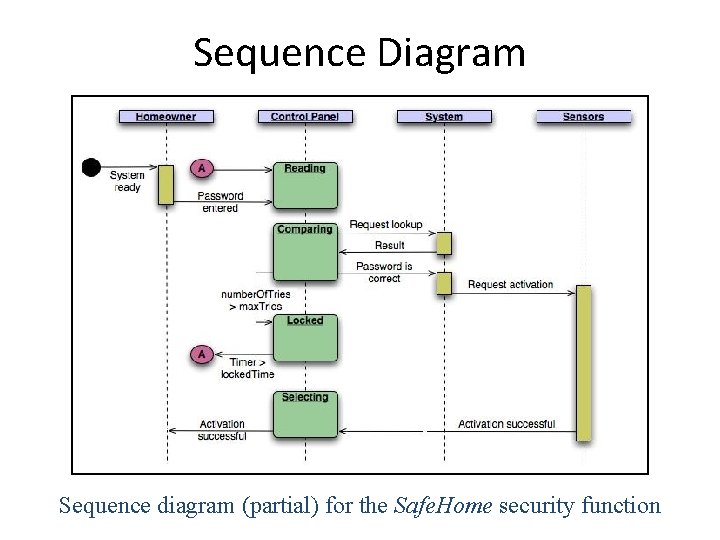 Sequence Diagram

Homeowner

Control Panel

System

Sensors

System ready

A

Reading

Password entered

Comparing

Request lookup

Result

Password is correct

Request activation

numberOfTries > maxTries

Locked

A

Timer > lockedTime

Selecting

Activation successful

Activation successful

Sequence diagram (partial) for the SafeHome security function